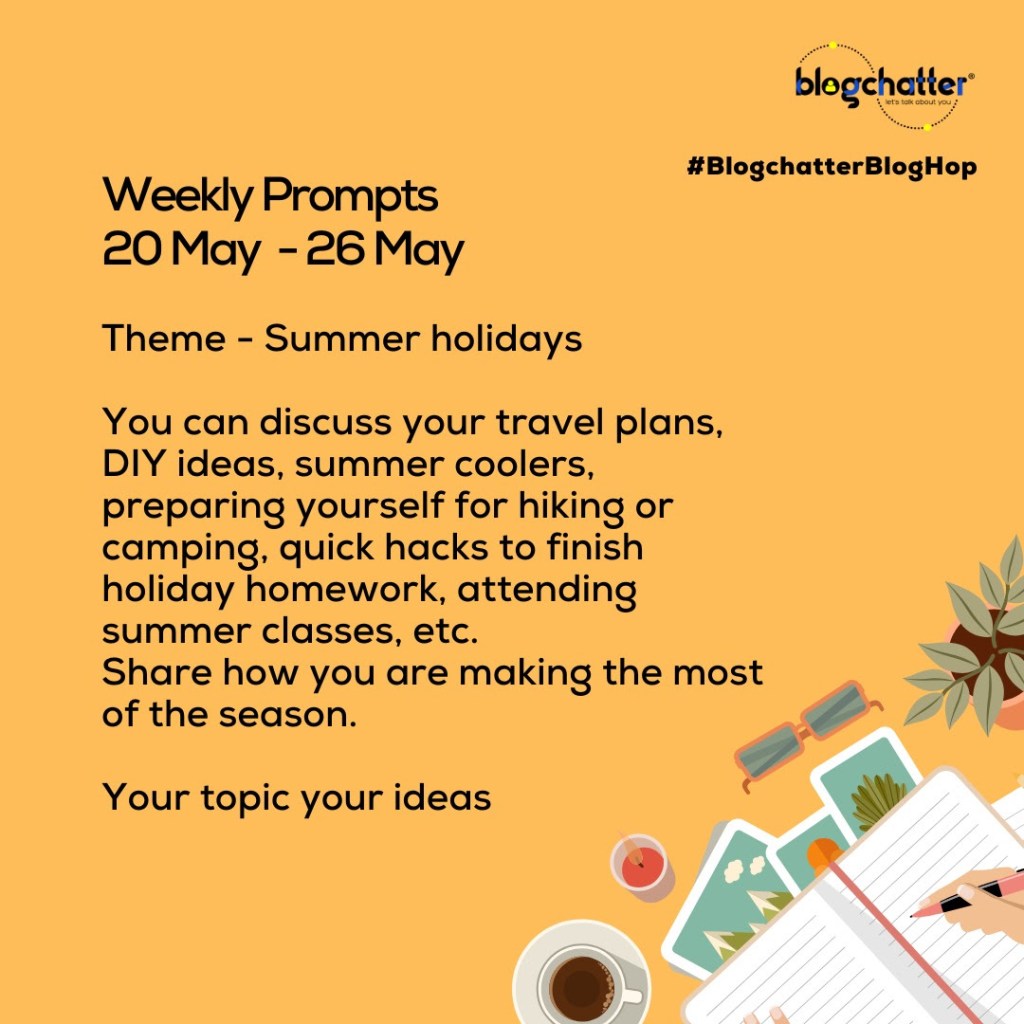 blogchatter®
let's talk about you

#BlogchatterBlogHop

Weekly Prompts
20 May - 26 May

Theme - Summer holidays

You can discuss your travel plans, DIY ideas, summer coolers, preparing yourself for hiking or camping, quick hacks to finish holiday homework, attending summer classes, etc.
Share how you are making the most of the season.

Your topic your ideas